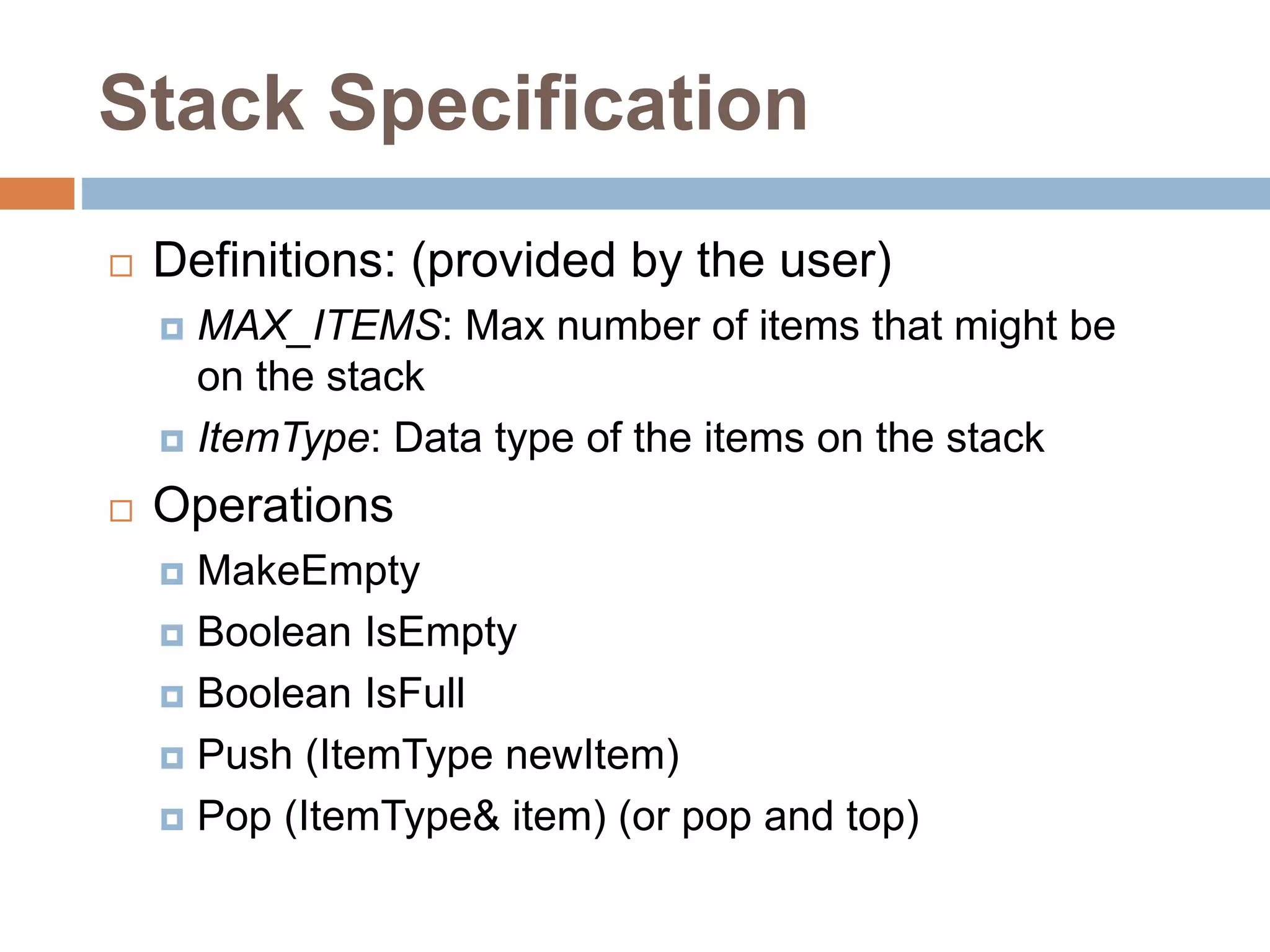 Stack Specification

Definitions: (provided by the user)

MAX_ITEMS: Max number of items that might be on the stack

ItemType: Data type of the items on the stack

Operations

MakeEmpty

Boolean IsEmpty

Boolean IsFull

Push (ItemType newItem)

Pop (ItemType& item) (or pop and top)